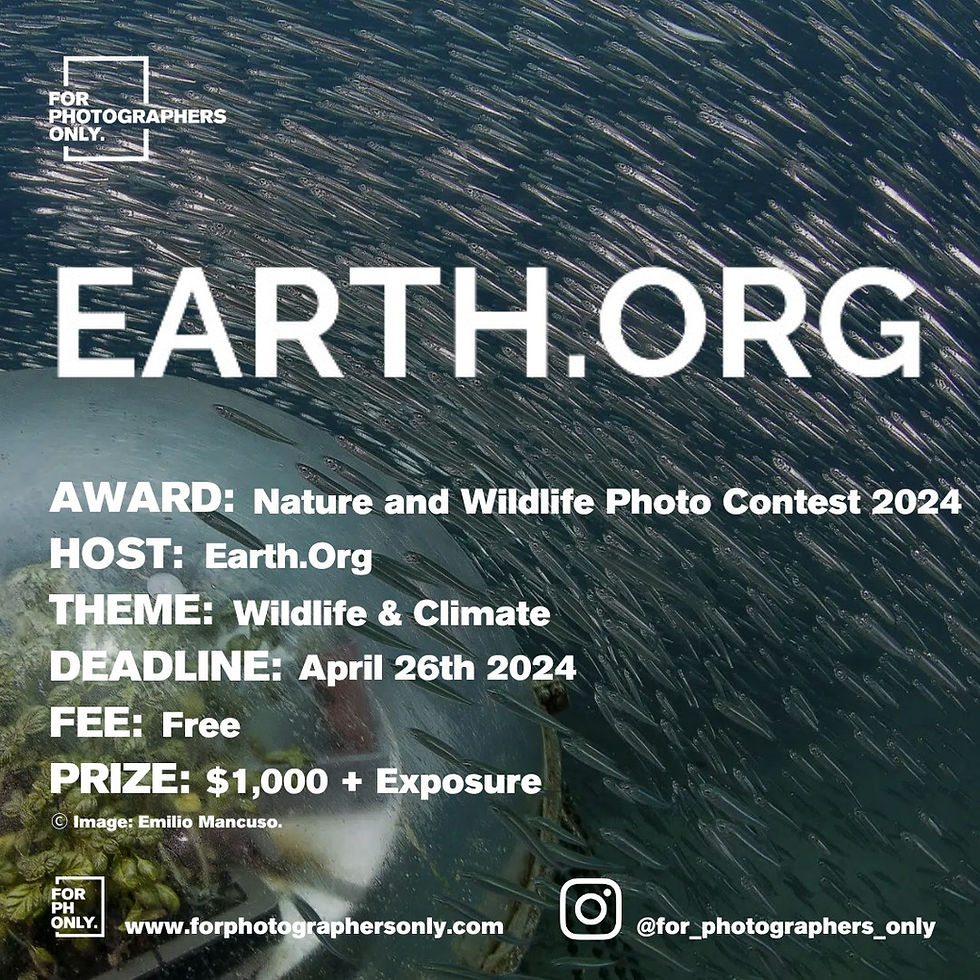 FOR PHOTOGRAPHERS ONLY.

EARTH.ORG

AWARD: Nature and Wildlife Photo Contest 2024
HOST: Earth.Org
THEME: Wildlife & Climate
DEADLINE: April 26th 2024
FEE: Free
PRIZE: $1,000 + Exposure
© Image: Emilio Mancuso.

FOR PH ONLY.
www.forphotographersonly.com
@for_photographers_only